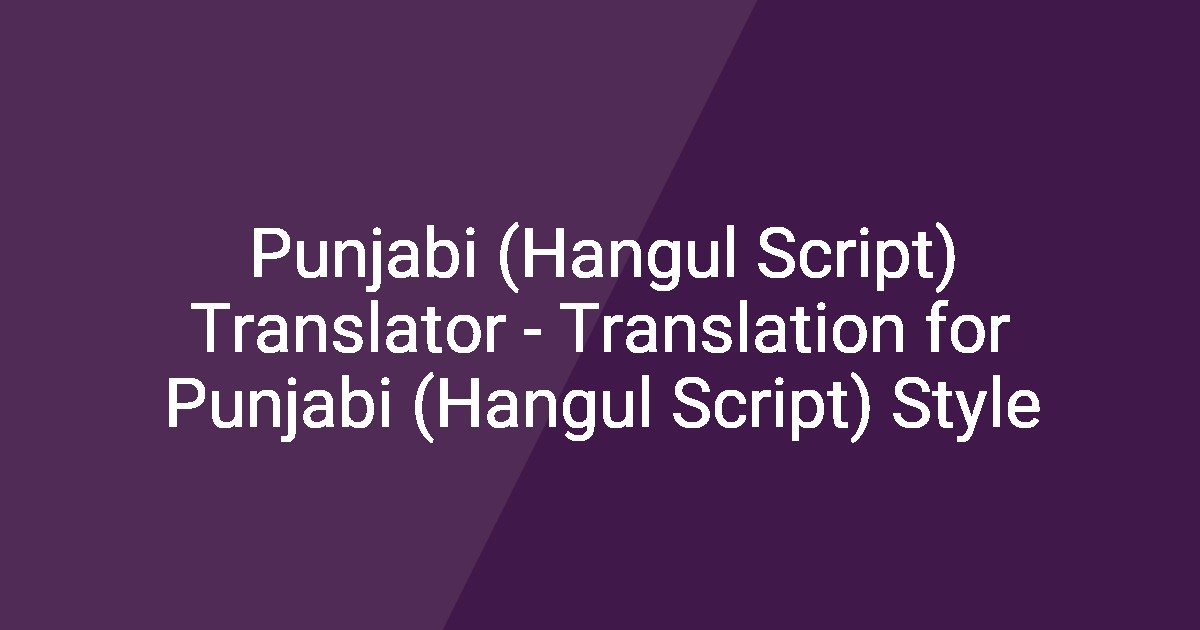 Punjabi (Hangul Script) Translator - Translation for Punjabi (Hangul Script) Style